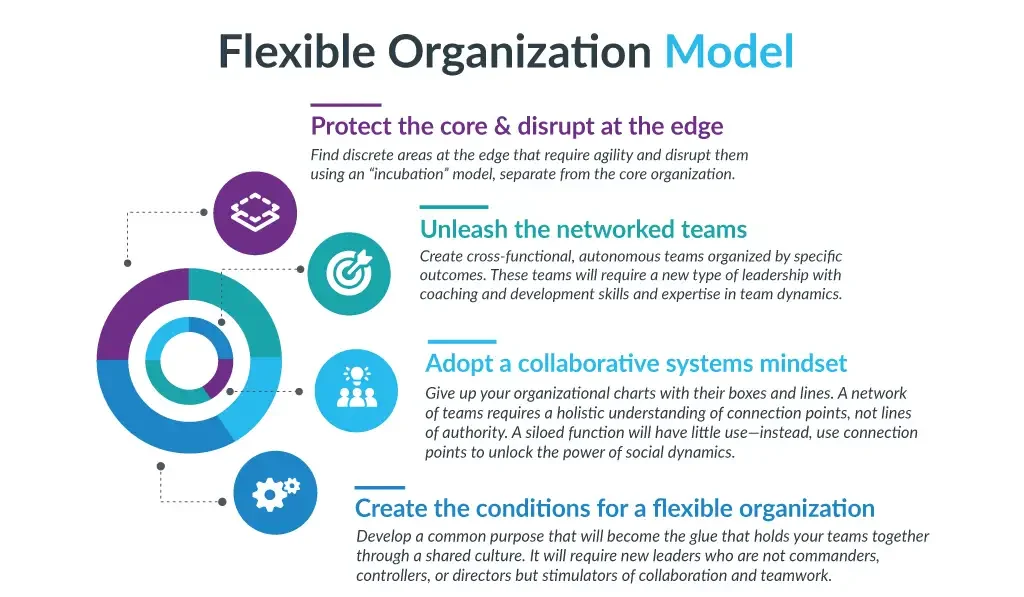 Flexible Organization Model

Protect the core & disrupt at the edge

Find discrete areas at the edge that require agility and disrupt them using an "incubation" model, separate from the core organization.

Unleash the networked teams

Create cross-functional, autonomous teams organized by specific outcomes. These teams will require a new type of leadership with coaching and development skills and expertise in team dynamics.

Adopt a collaborative systems mindset

Give up your organizational charts with their boxes and lines. A network of teams requires a holistic understanding of connection points, not lines of authority. A siloed function will have little use—instead, use connection points to unlock the power of social dynamics.

Create the conditions for a flexible organization

Develop a common purpose that will become the glue that holds your teams together through a shared culture. It will require new leaders who are not commanders, controllers, or directors but stimulators of collaboration and teamwork.